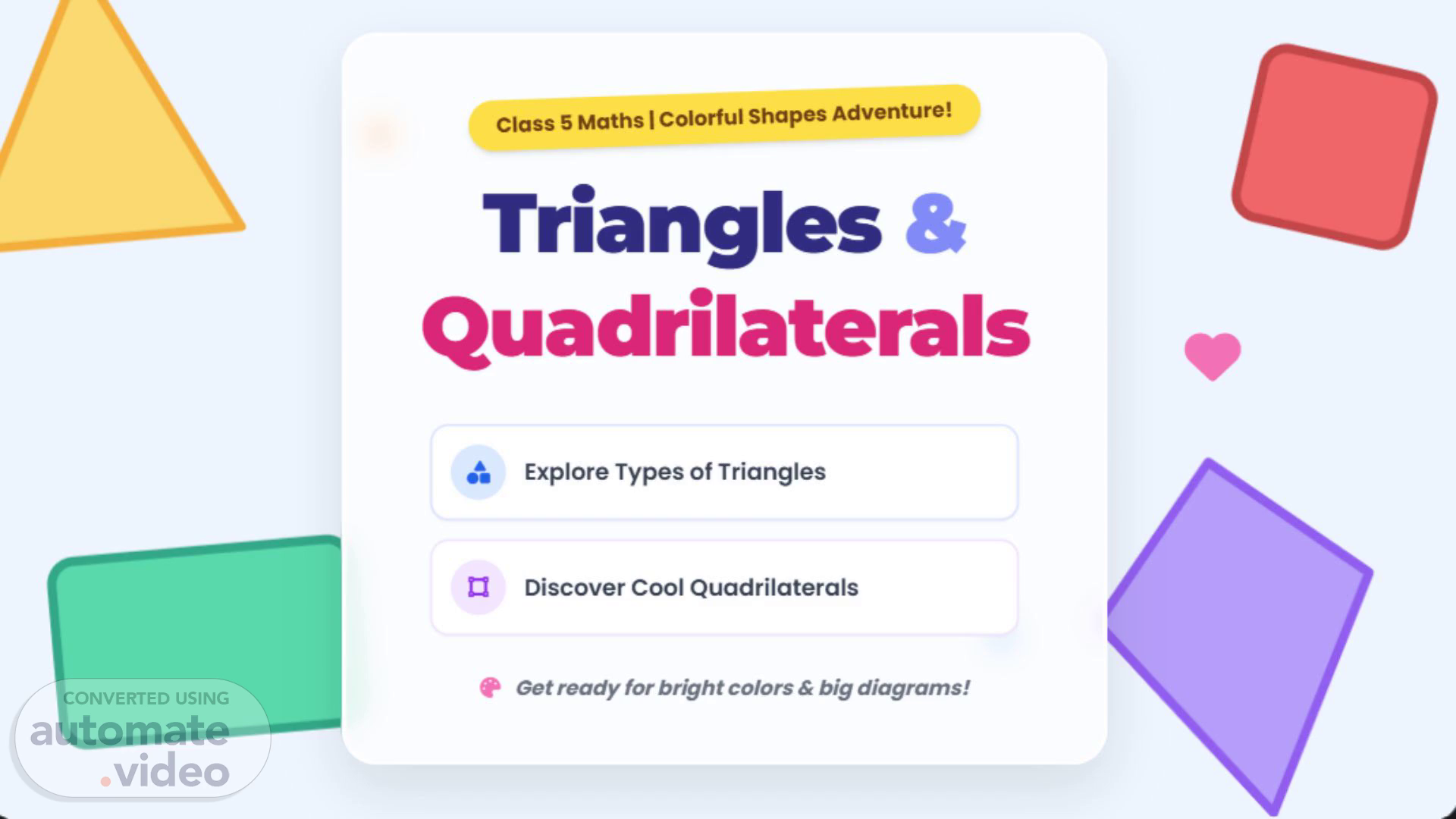 Class 5 Maths | Colorful Shapes Adventure!

Triangles & Quadrilaterals

Explore Types of Triangles

Discover Cool Quadrilaterals

Get ready for bright colors & big diagrams!

CONVERTED USING
automate.video